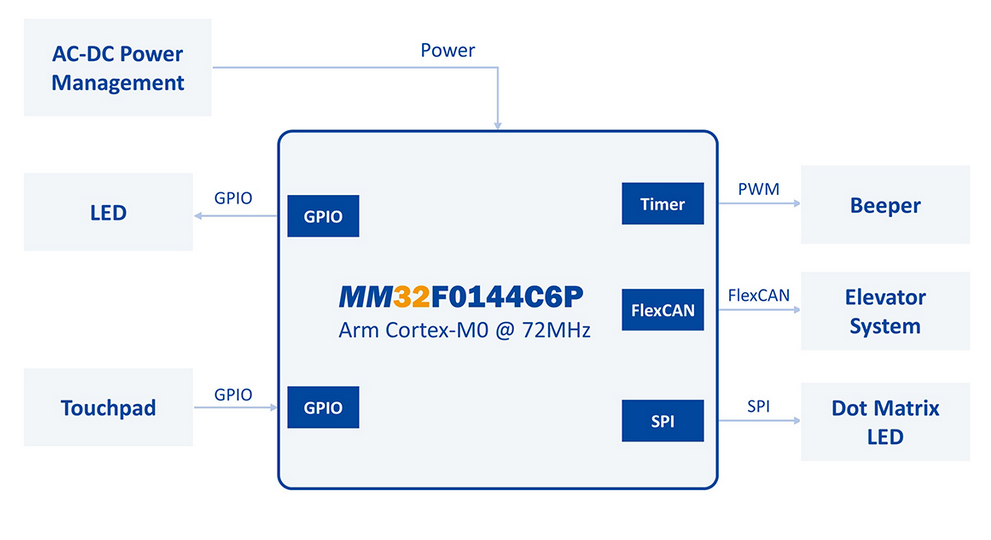 AC-DC Power Management

Power

LED

GPIO

GPIO

Timer

PWM

Beeper

MM32F0144C6P
Arm Cortex-M0 @ 72MHz

FlexCAN

FlexCAN

Elevator System

Touchpad

GPIO

GPIO

SPI

SPI

Dot Matrix LED